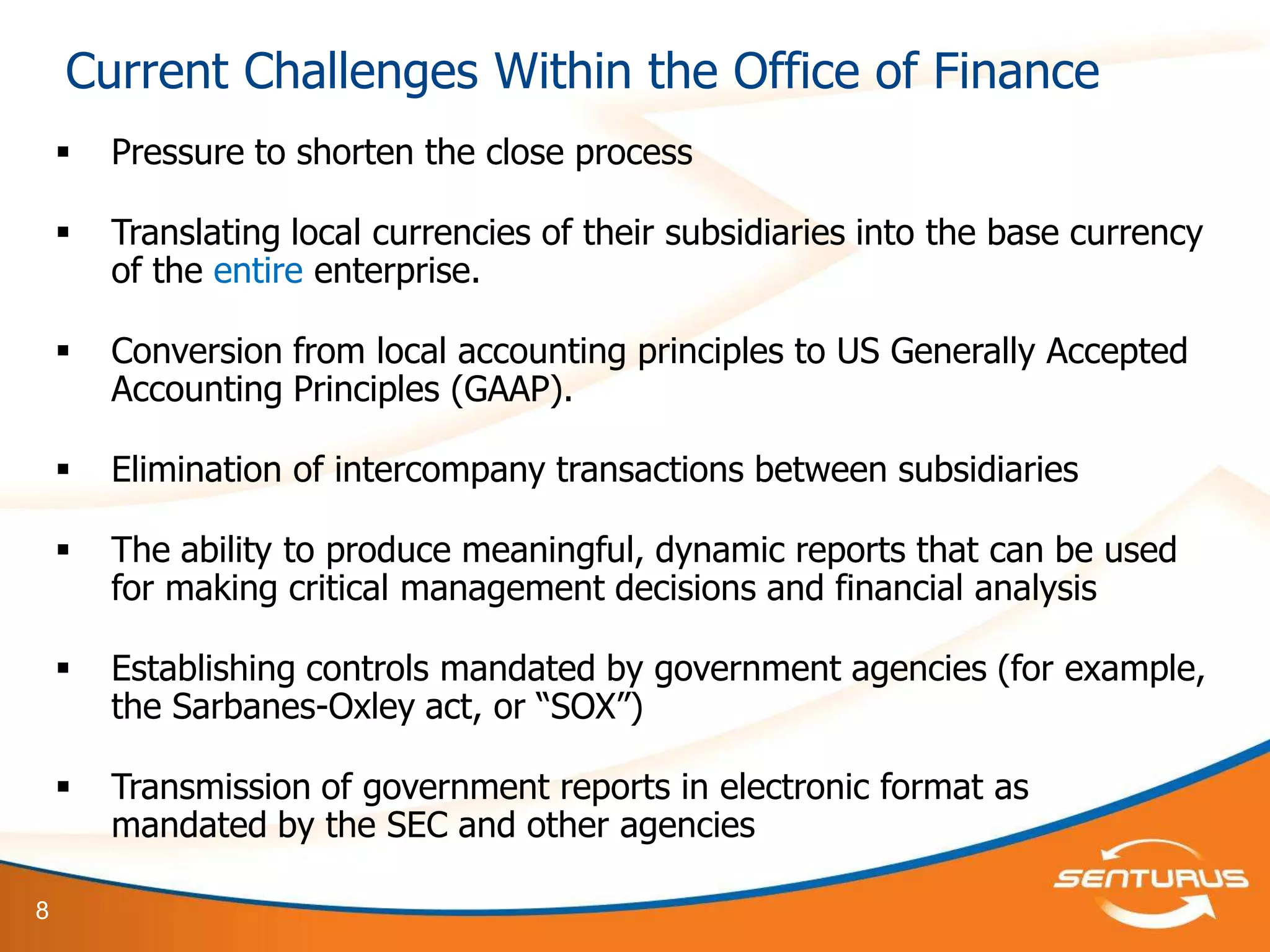 Current Challenges Within the Office of Finance

▪ Pressure to shorten the close process

▪ Translating local currencies of their subsidiaries into the base currency of the entire enterprise.

▪ Conversion from local accounting principles to US Generally Accepted Accounting Principles (GAAP).

▪ Elimination of intercompany transactions between subsidiaries

▪ The ability to produce meaningful, dynamic reports that can be used for making critical management decisions and financial analysis

▪ Establishing controls mandated by government agencies (for example, the Sarbanes-Oxley act, or “SOX”)

▪ Transmission of government reports in electronic format as mandated by the SEC and other agencies

8

SENTURUS